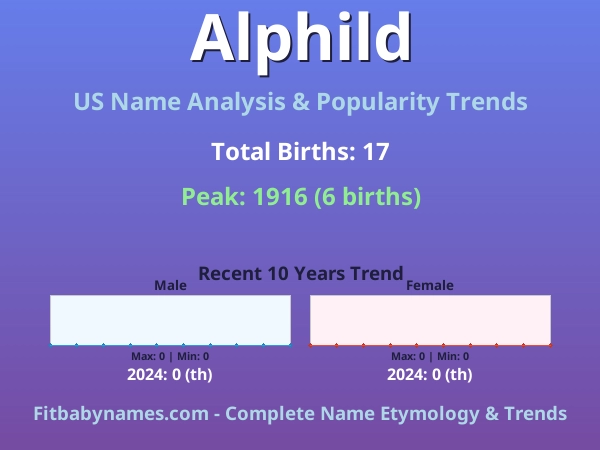 Alphild

US Name Analysis & Popularity Trends

Total Births: 17

Peak: 1916 (6 births)

Recent 10 Years Trend

Male

Max: 0 | Min: 0

2024: 0 (th)

Female

Max: 0 | Min: 0

2024: 0 (th)

Fitbabynames.com - Complete Name Etymology & Trends